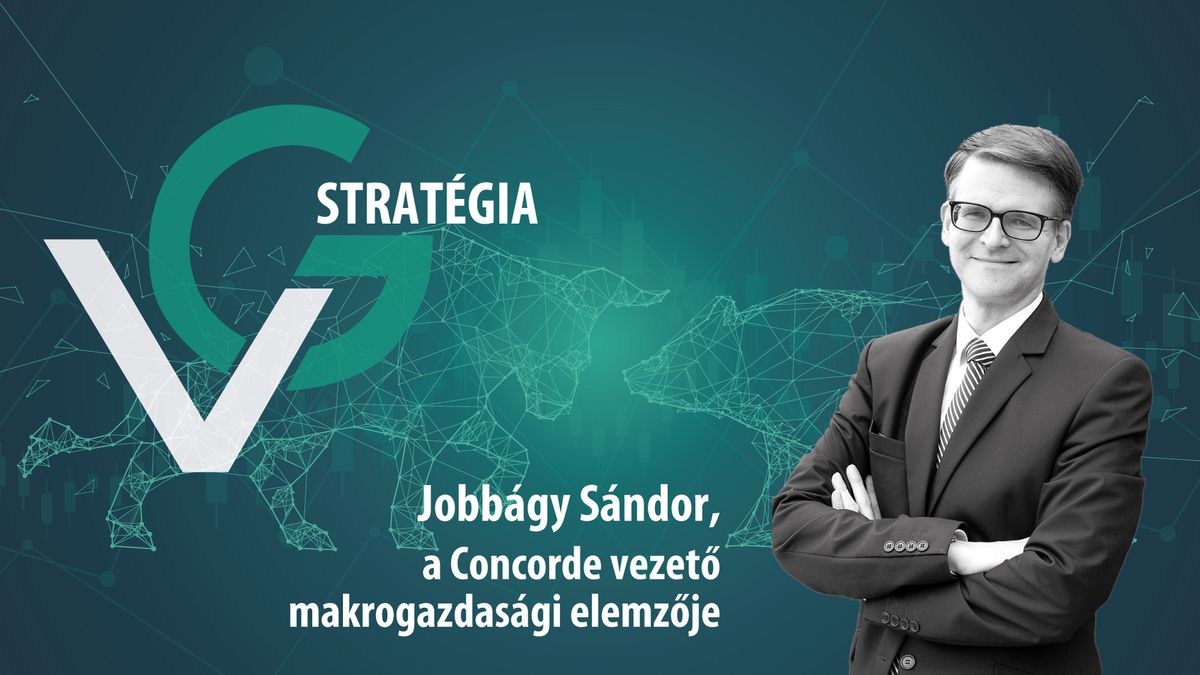 VG STRATÉGIA

Jobbágy Sándor, a Concorde vezető makrogazdasági elemzője